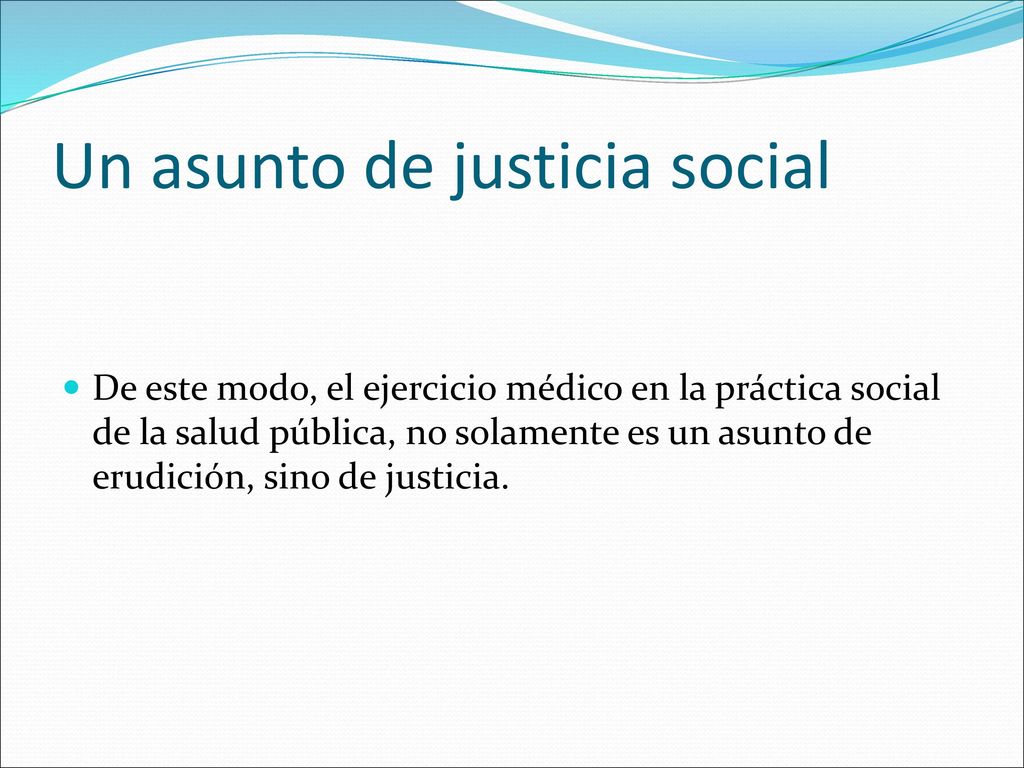 Un asunto de justicia social

De este modo, el ejercicio médico en la práctica social de la salud pública, no solamente es un asunto de erudición, sino de justicia.